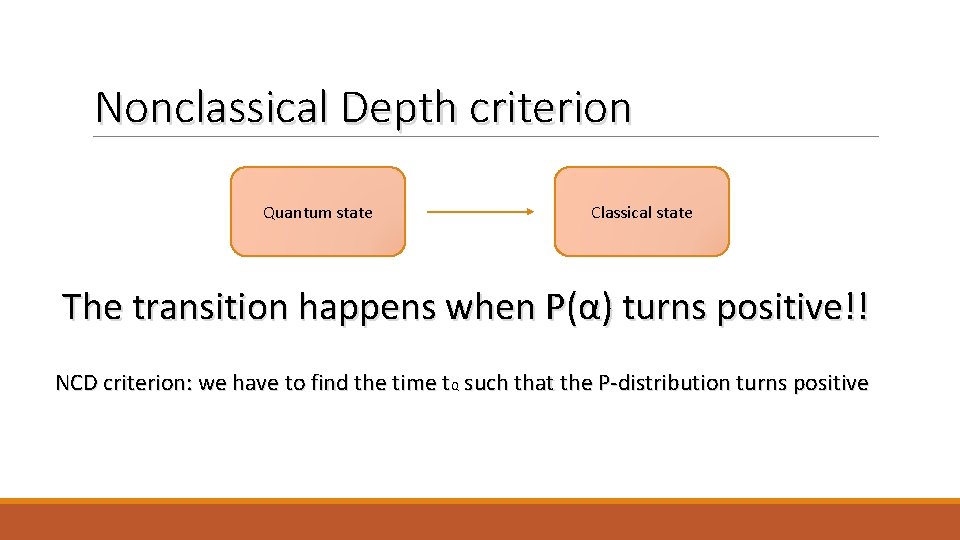 Nonclassical Depth criterion

Quantum state

Classical state

The transition happens when P(α) turns positive!!

NCD criterion: we have to find the time $t_Q$ such that the P-distribution turns positive